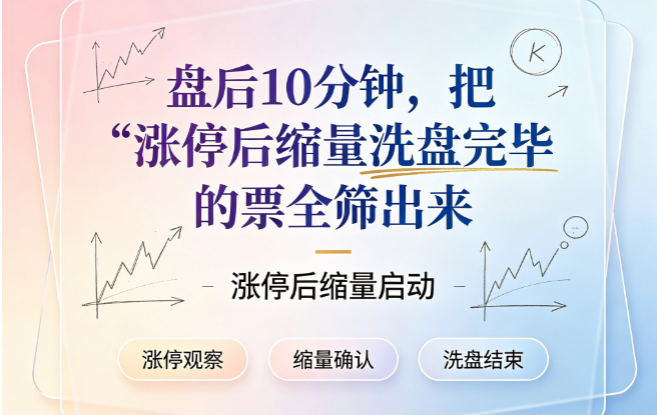 K

盘后10分钟，把
“涨停后缩量洗盘完毕
的票全筛出来

涨停后缩量启动

涨停观察
缩量确认
洗盘结束